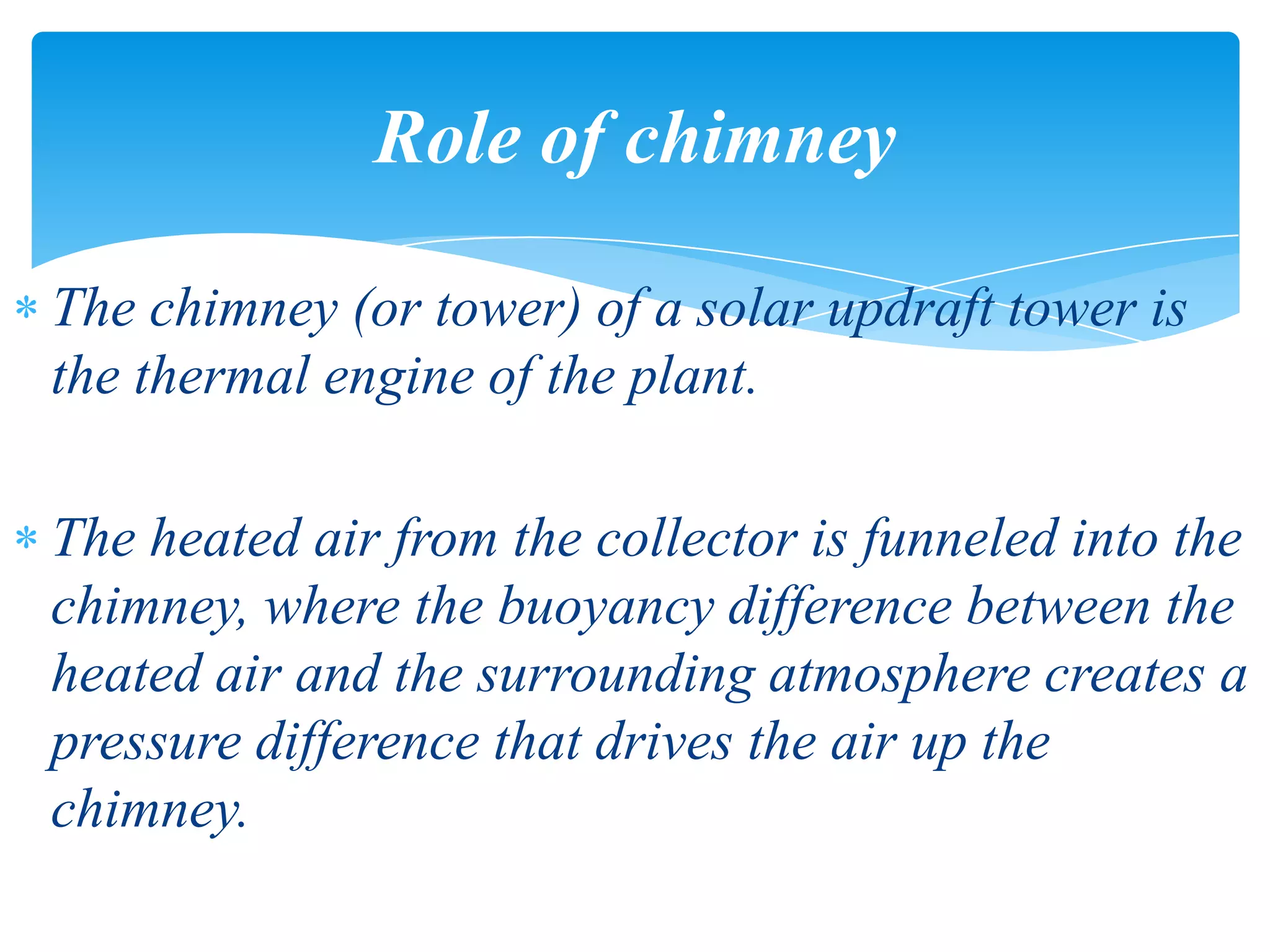 Role of chimney

* The chimney (or tower) of a solar updraft tower is the thermal engine of the plant.

* The heated air from the collector is funneled into the chimney, where the buoyancy difference between the heated air and the surrounding atmosphere creates a pressure difference that drives the air up the chimney.